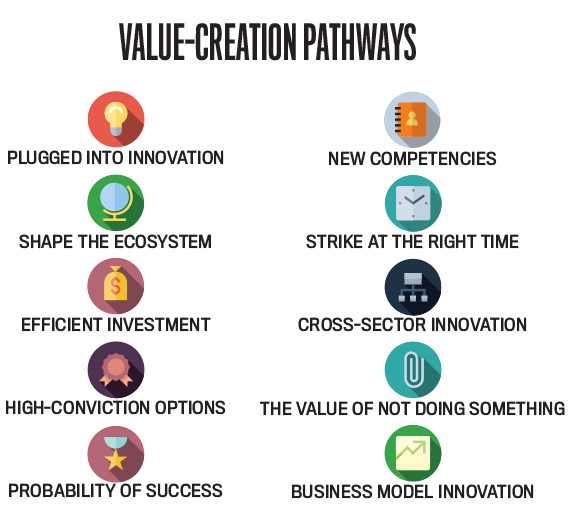 VALUE-CREATION PATHWAYS

PLUGGED INTO INNOVATION

SHAPE THE ECOSYSTEM

EFFICIENT INVESTMENT

HIGH-CONVICTION OPTIONS

PROBABILITY OF SUCCESS

NEW COMPETENCIES

STRIKE AT THE RIGHT TIME

CROSS-SECTOR INNOVATION

THE VALUE OF NOT DOING SOMETHING

BUSINESS MODEL INNOVATION